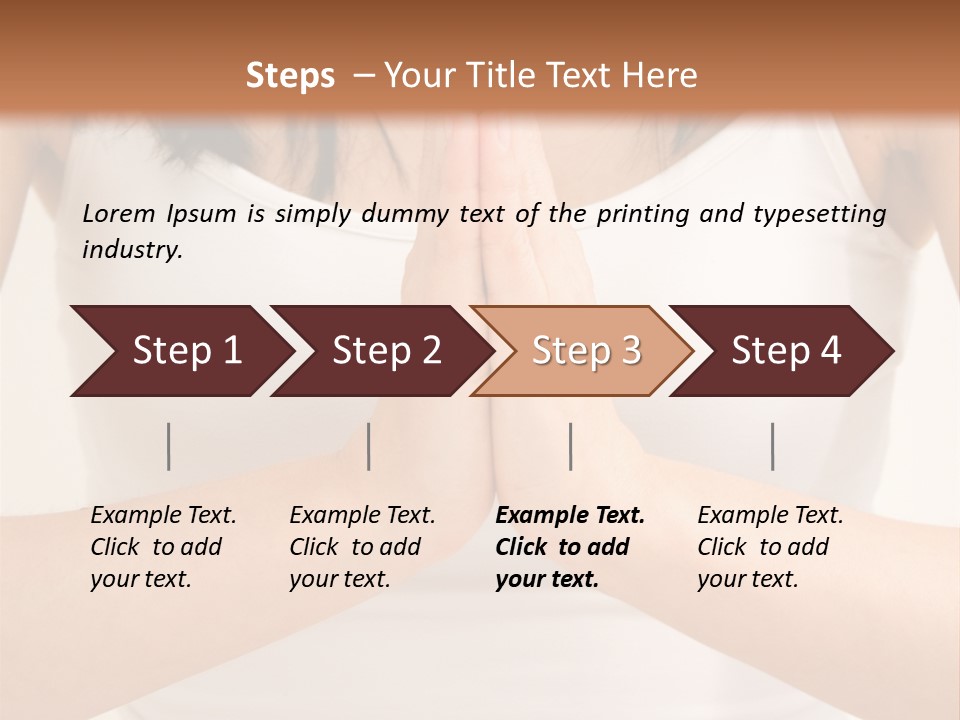 Steps – Your Title Text Here

Lorem Ipsum is simply dummy text of the printing and typesetting industry.

Step 1

Step 2

Step 3

Step 4

Example Text. Click to add your text.

Example Text. Click to add your text.

Example Text. Click to add your text.

Example Text. Click to add your text.